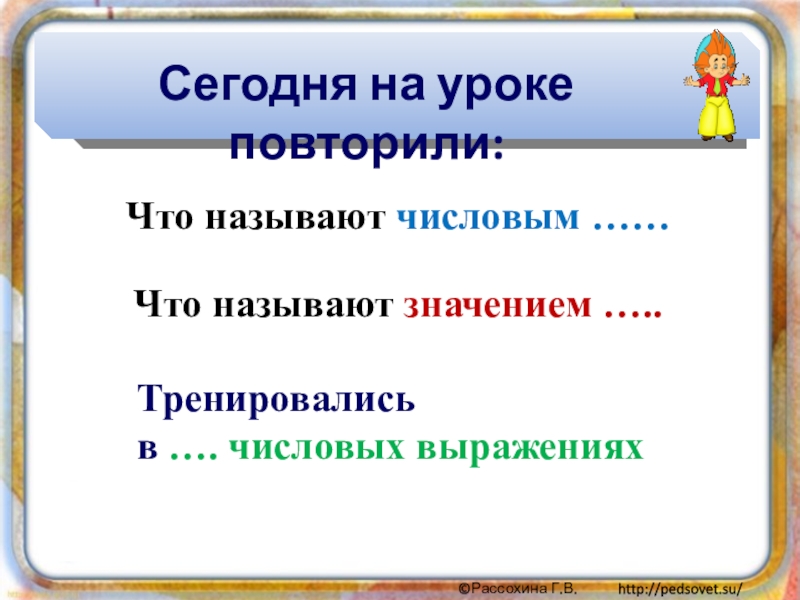 Сегодня на уроке повторили:

Что называют числовым ……

Что называют значением …..

Тренировались
в …. числовых выражениях

©Рассохина Г.В. http://pedsovet.su/